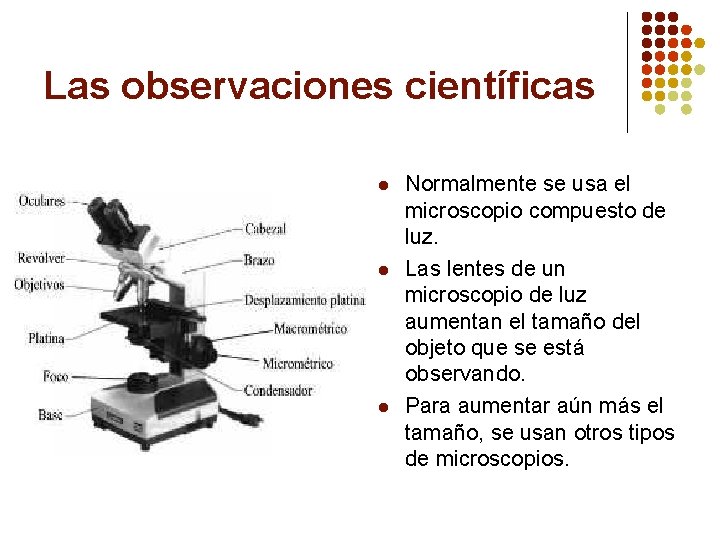 Las observaciones científicas

Oculares
Revólver
Objetivos
Platina
Foco
Base
Cabezal
Brazo
Desplazamiento platina
Macrométrico
Micrométrico
Condensador

- Normalmente se usa el microscopio compuesto de luz.
- Las lentes de un microscopio de luz aumentan el tamaño del objeto que se está observando.
- Para aumentar aún más el tamaño, se usan otros tipos de microscopios.